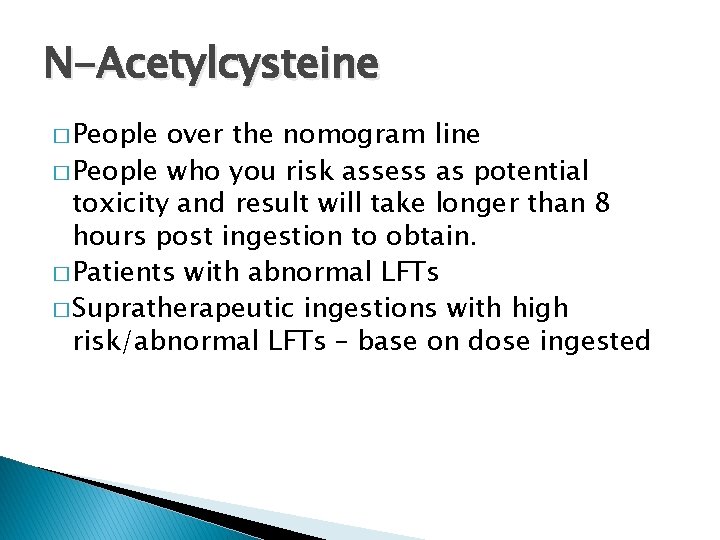 N-Acetylcysteine

□ People over the nomogram line

□ People who you risk assess as potential toxicity and result will take longer than 8 hours post ingestion to obtain.

□ Patients with abnormal LFTs

□ Supratherapeutic ingestions with high risk/abnormal LFTs – base on dose ingested